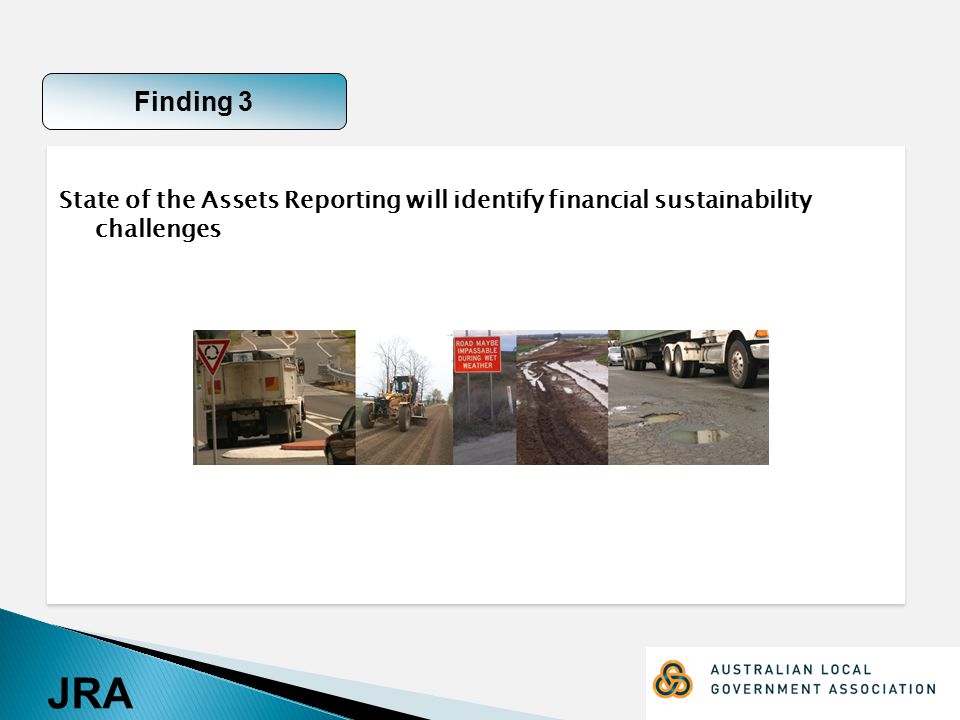 Finding 3

State of the Assets Reporting will identify financial sustainability challenges

ROAD MAYBE IMPASSABLE DURING WET WEATHER

JRA

AUSTRALIAN LOCAL GOVERNMENT ASSOCIATION